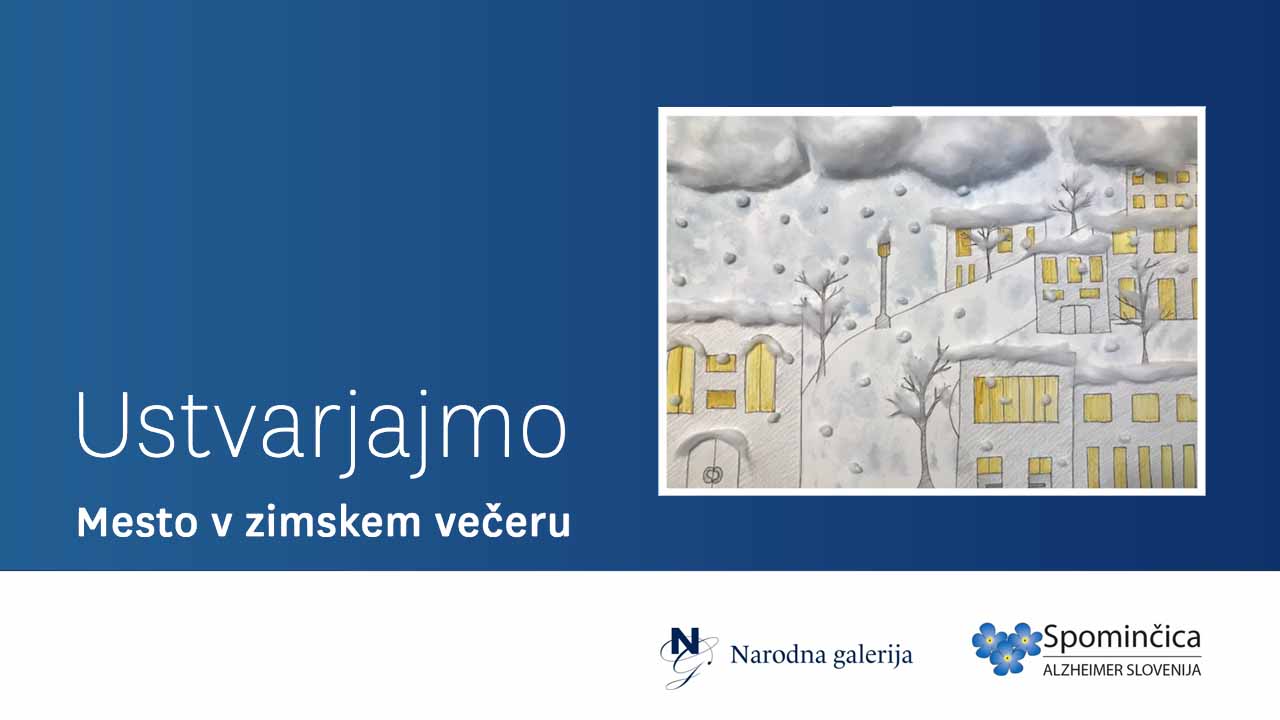 Ustvarjajmo

Mesto v zimskem večeru

NG Narodna galerija

Spominčica
ALZHEIMER SLOVENIJA